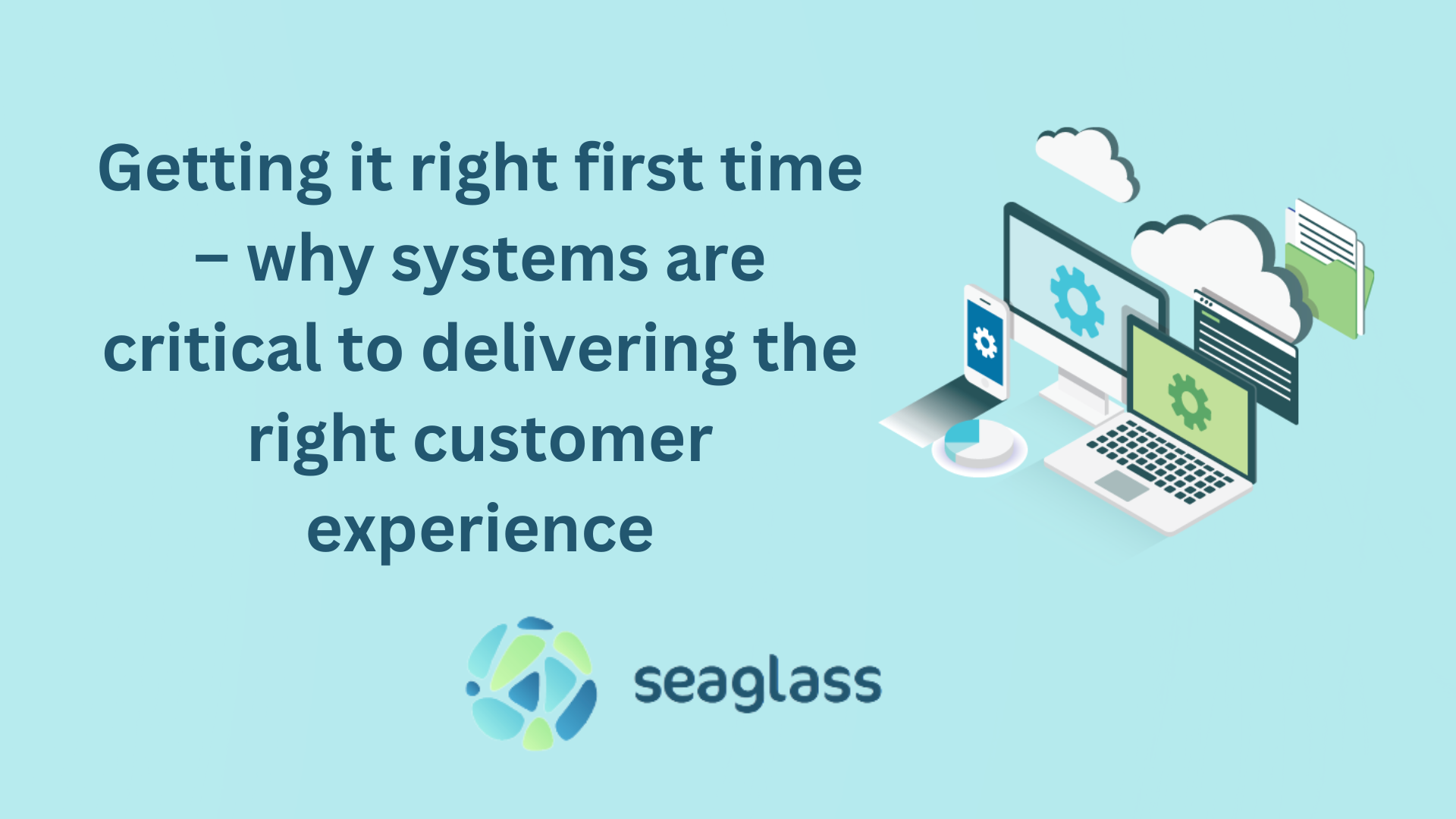 Getting it right first time – why systems are critical to delivering the right customer experience

seaglass